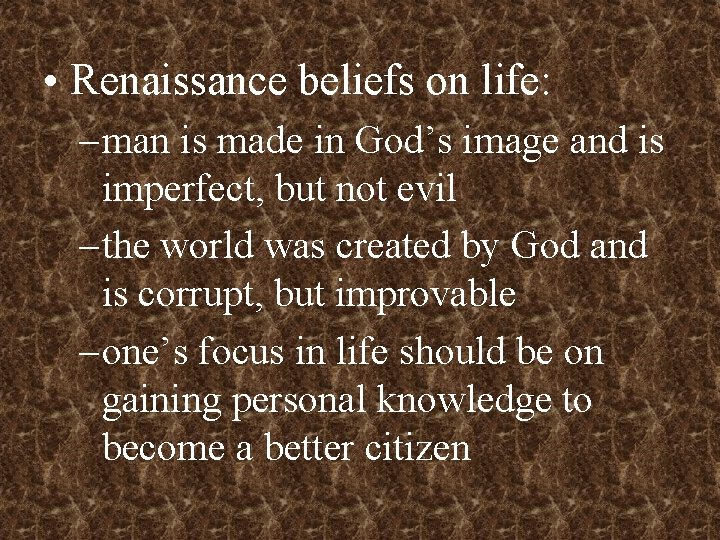 • Renaissance beliefs on life:

– man is made in God’s image and is imperfect, but not evil

– the world was created by God and is corrupt, but improvable

– one’s focus in life should be on gaining personal knowledge to become a better citizen